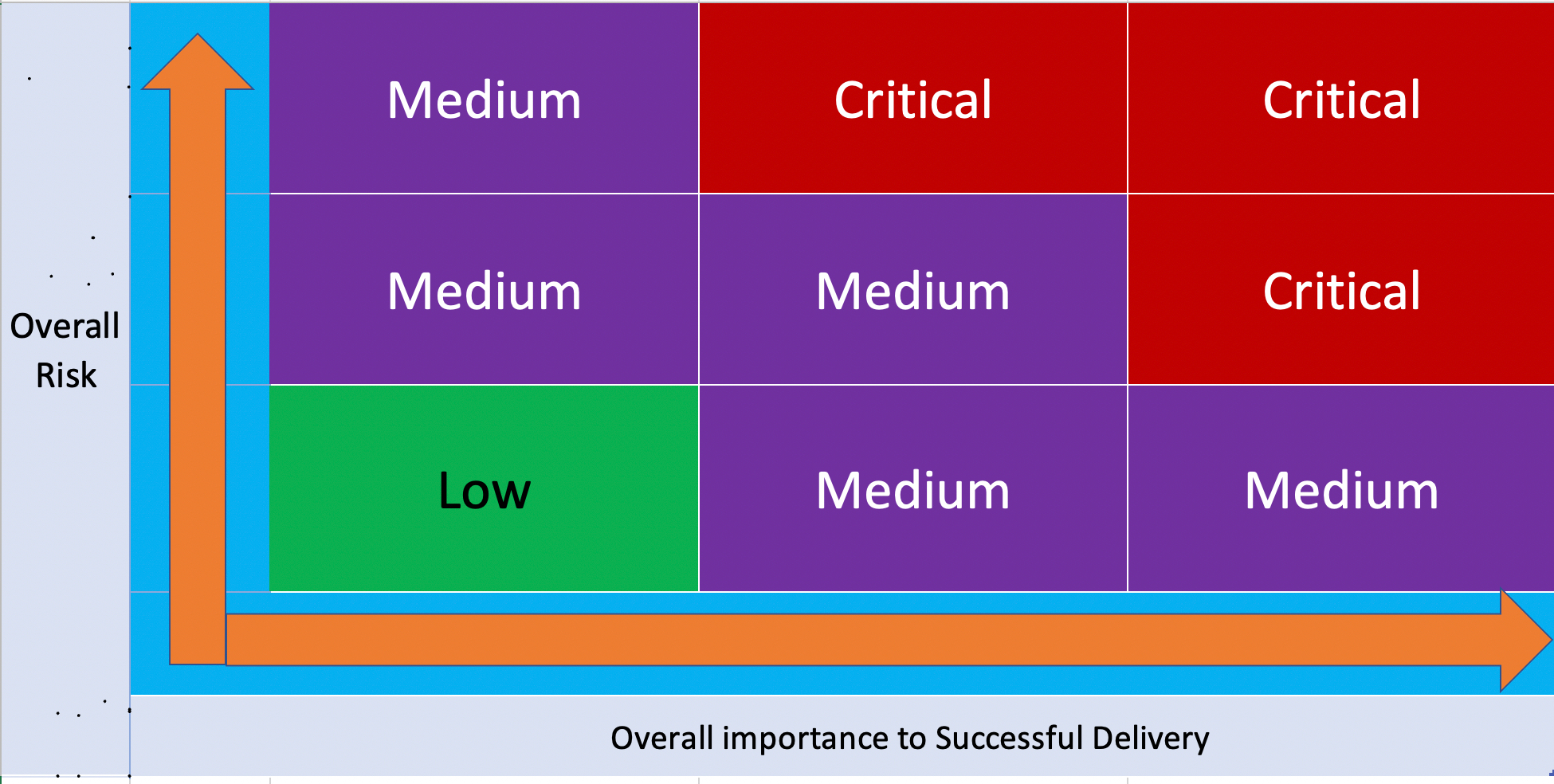 Overall Risk

| Medium | Critical | Critical |
|---|---|---|
| Medium | Medium | Critical |
| Low | Medium | Medium |

Overall importance to Successful Delivery